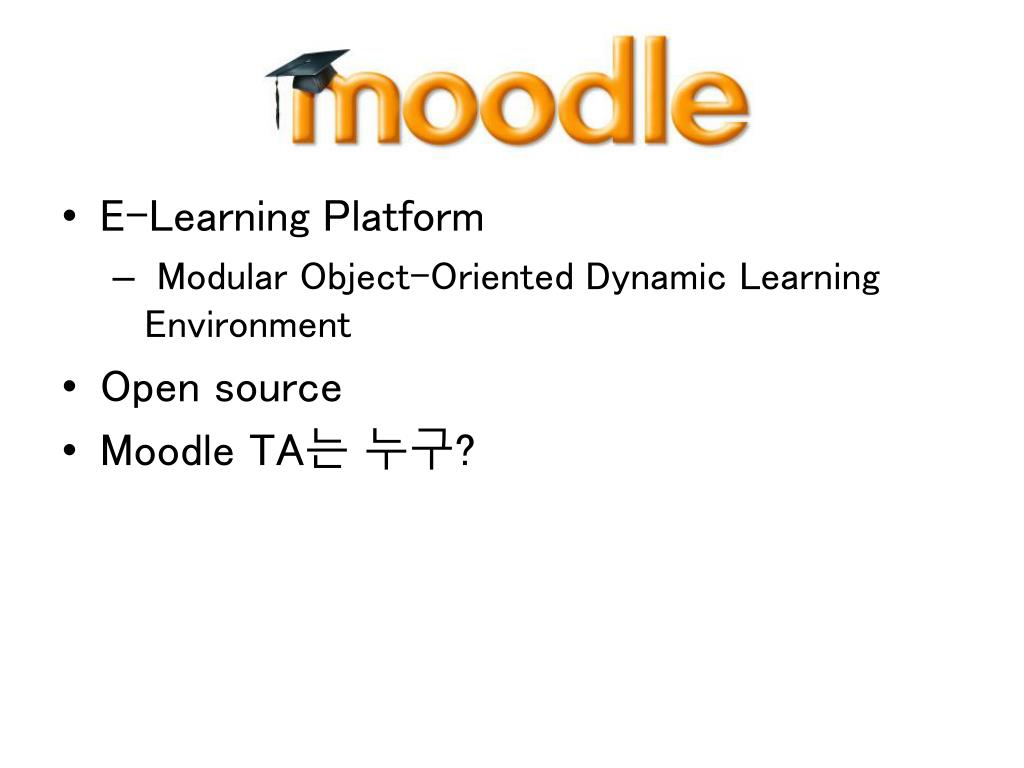 moodle

• E-Learning Platform
– Modular Object-Oriented Dynamic Learning Environment
• Open source
• Moodle TA는 누구?